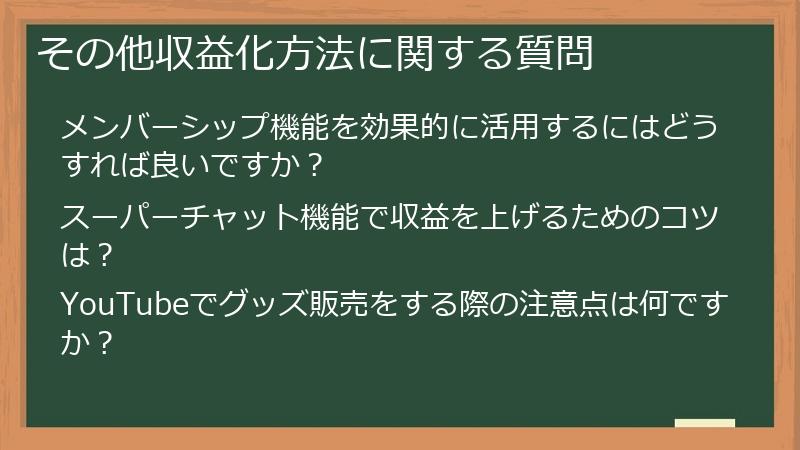 その他収益化方法に関する質問

メンバーシップ機能を効果的に活用するにはどうすれば良いですか？

スーパーチャット機能で収益を上げるためのコツは？

YouTubeでグッズ販売をする際の注意点は何ですか？